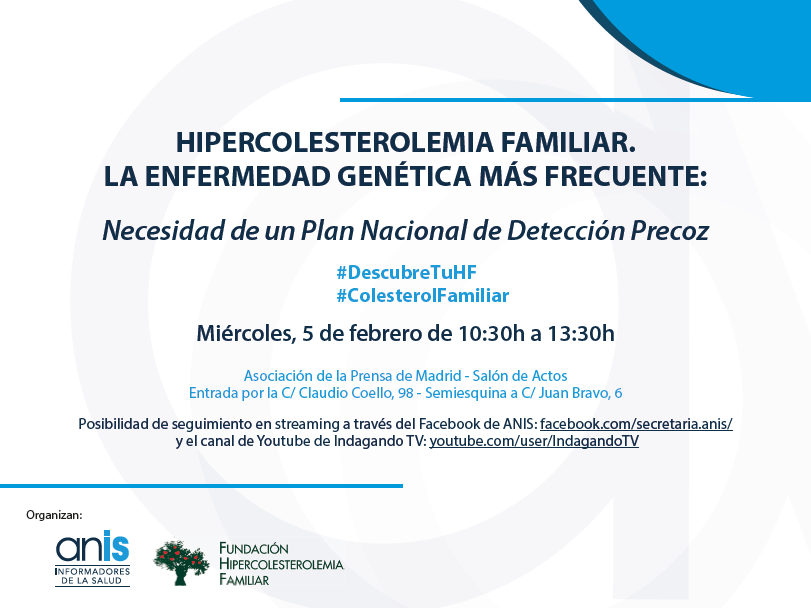 HIPERCOLESTEROLEMIA FAMILIAR.
LA ENFERMEDAD GENÉTICA MÁS FRECUENTE:

Necesidad de un Plan Nacional de Detección Precoz

#DescubreTuHF
#ColesterolFamiliar

Miércoles, 5 de febrero de 10:30h a 13:30h

Asociación de la Prensa de Madrid - Salón de Actos
Entrada por la C/ Claudio Coello, 98 - Semiesquina a C/ Juan Bravo, 6

Posibilidad de seguimiento en streaming a través del Facebook de ANIS: facebook.com/secretaria.anis/
y el canal de Youtube de Indagando TV: youtube.com/user/IndagandoTV

Organizan:

anis
INFORMADORES
DE LA SALUD

FUNDACIÓN
HIPERCOLESTEROLEMIA
FAMILIAR